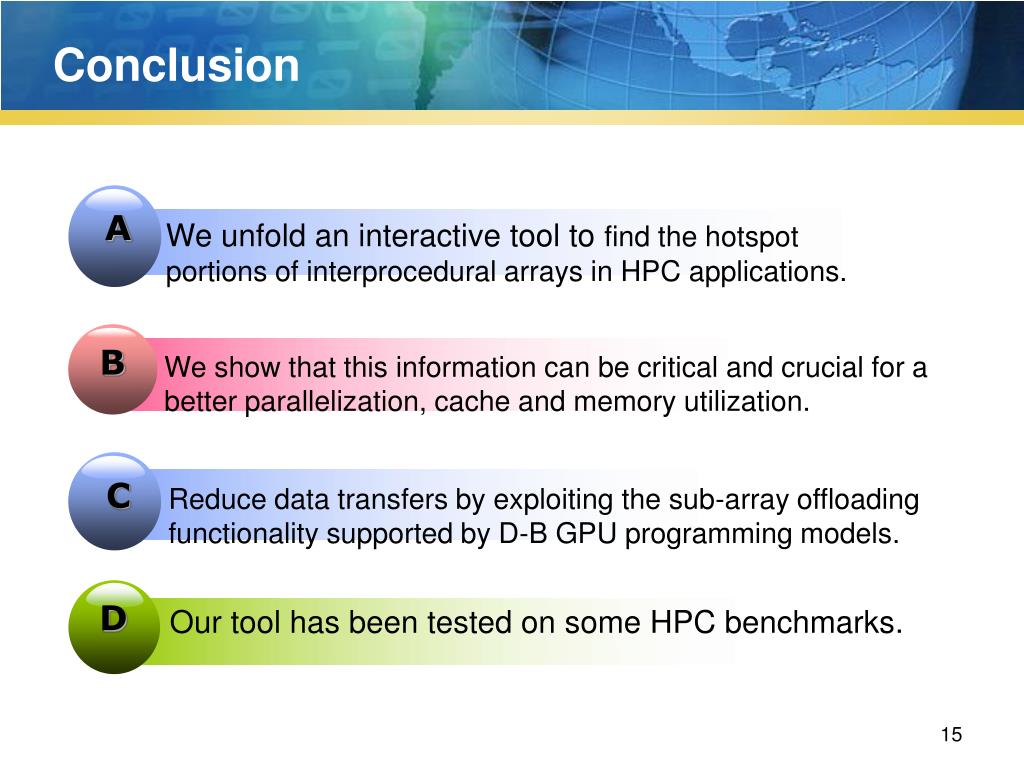 Conclusion

A

We unfold an interactive tool to find the hotspot portions of interprocedural arrays in HPC applications.

B

We show that this information can be critical and crucial for a better parallelization, cache and memory utilization.

C

Reduce data transfers by exploiting the sub-array offloading functionality supported by D-B GPU programming models.

D

Our tool has been tested on some HPC benchmarks.

15